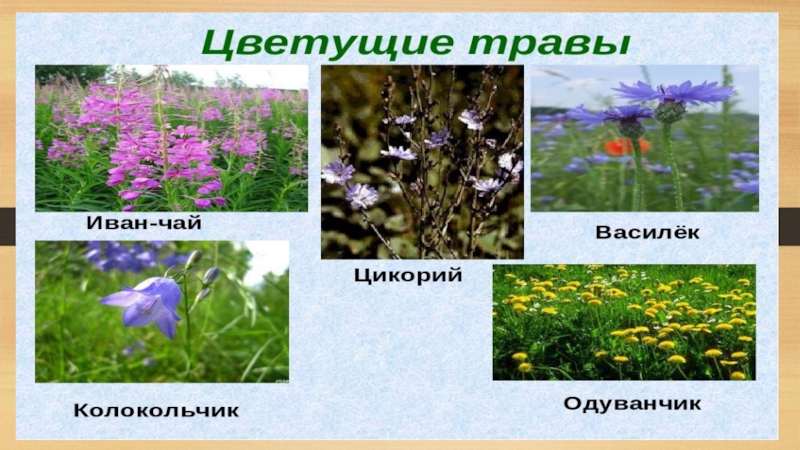 Цветущие травы

Иван-чай

Цикорий

Василёк

Колокольчик

Одуванчик